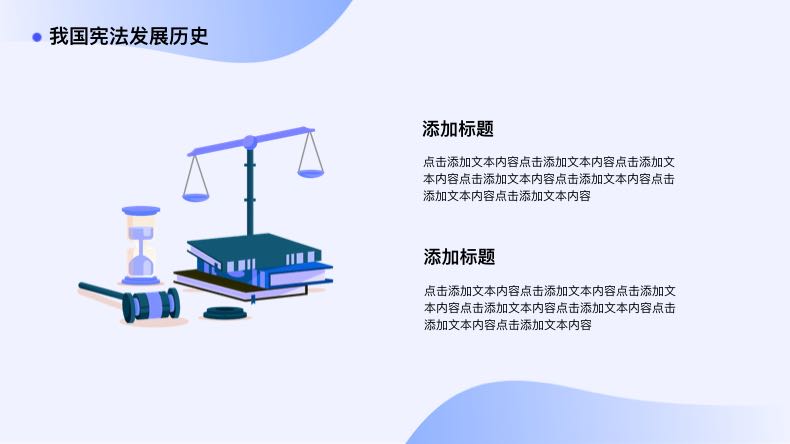 我国宪法发展历史

添加标题

点击添加文本内容点击添加文本内容点击添加文本内容点击添加文本内容点击添加文本内容点击添加文本内容点击添加文本内容

添加标题

点击添加文本内容点击添加文本内容点击添加文本内容点击添加文本内容点击添加文本内容点击添加文本内容点击添加文本内容